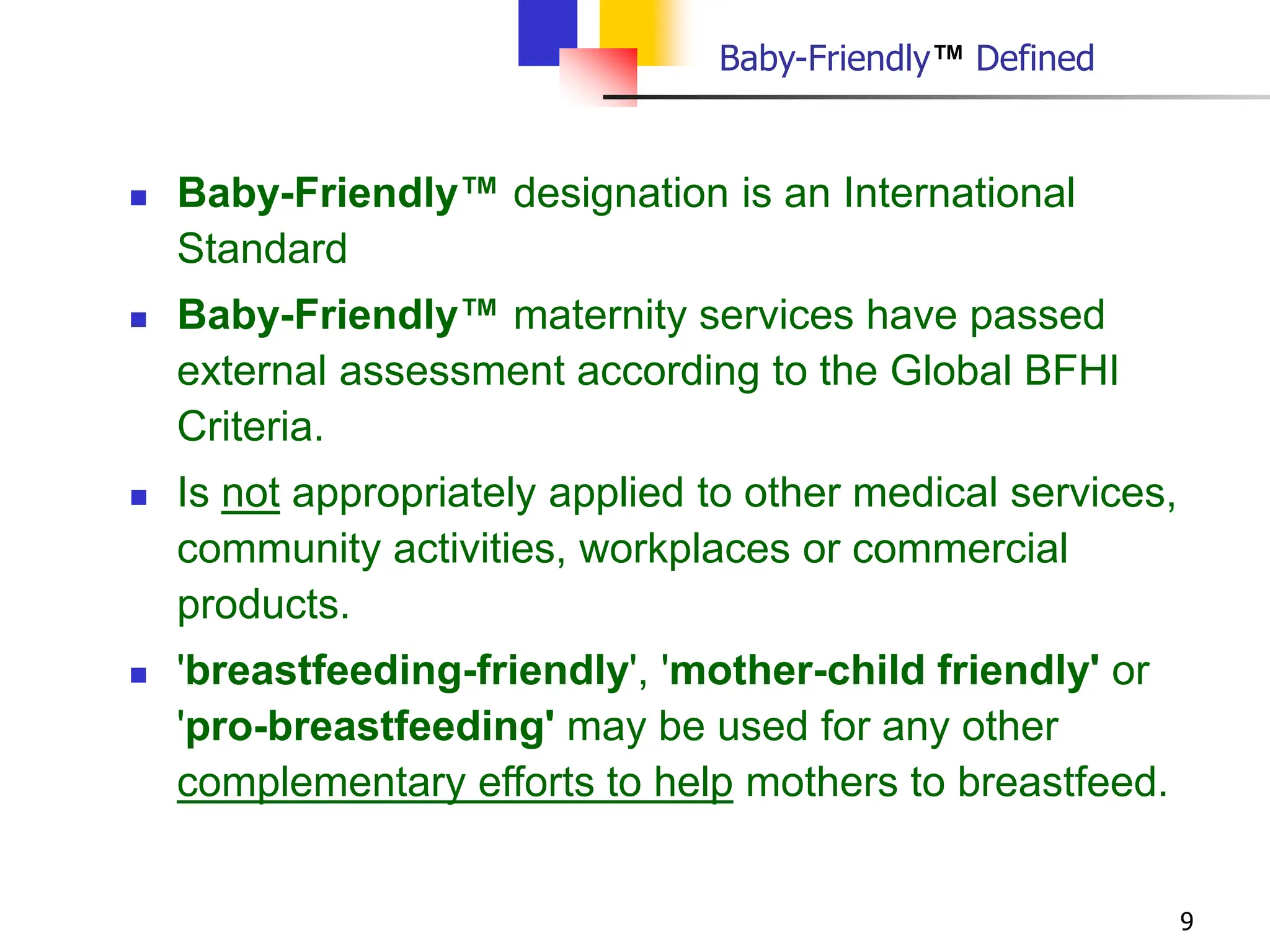 Baby-Friendly™ Defined

- Baby-Friendly™ designation is an International Standard
- Baby-Friendly™ maternity services have passed external assessment according to the Global BFHI Criteria.
- Is not appropriately applied to other medical services, community activities, workplaces or commercial products.
- 'breastfeeding-friendly', 'mother-child friendly' or 'pro-breastfeeding' may be used for any other complementary efforts to help mothers to breastfeed.

9